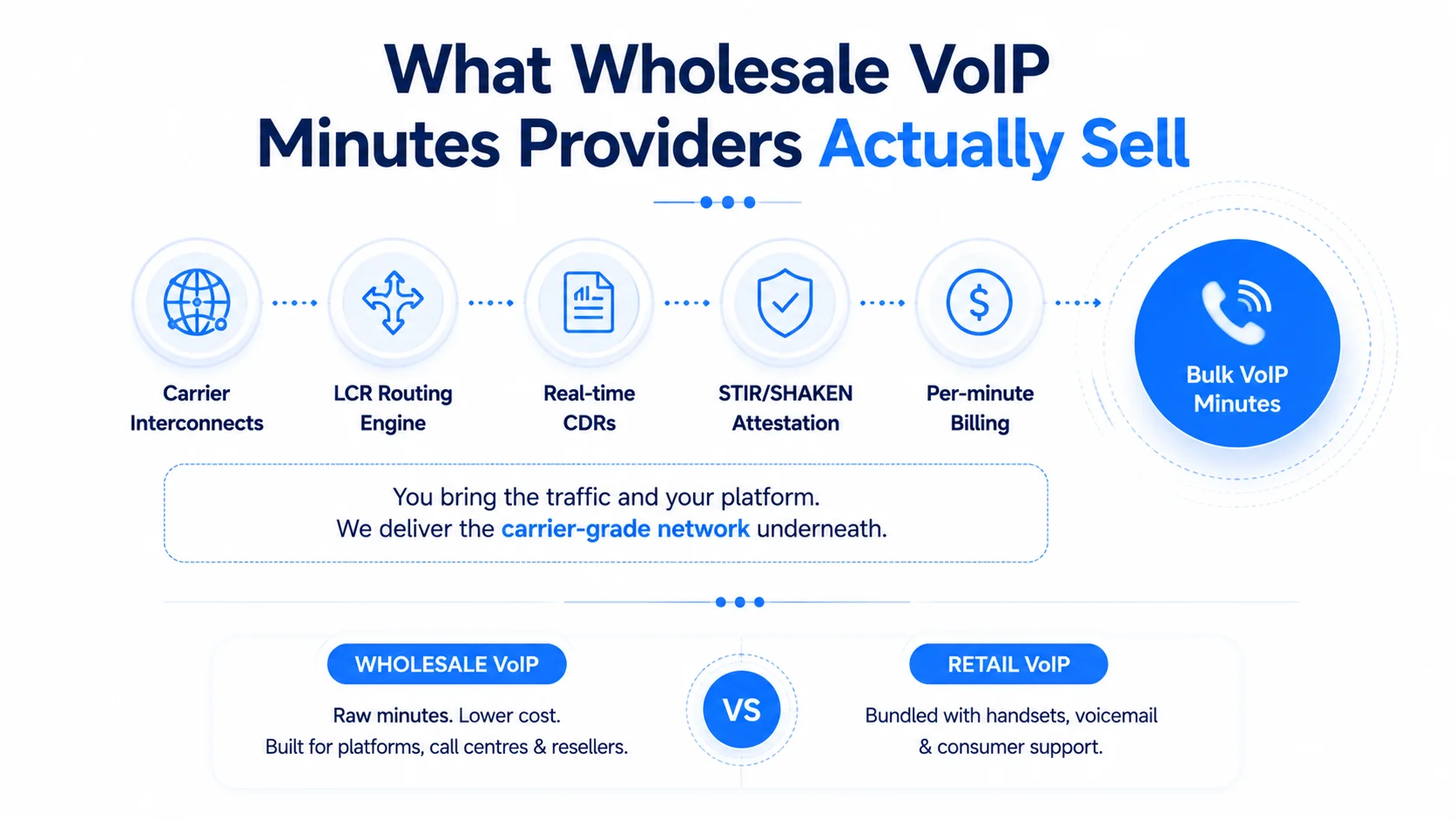 What Wholesale VoIP Minutes Providers Actually Sell

Carrier Interconnects

LCR Routing Engine

Real-time CDRs

STIR/SHAKEN Attestation

Per-minute Billing

Bulk VoIP Minutes

You bring the traffic and your platform.
We deliver the carrier-grade network underneath.

WHOLESALE VoIP

Raw minutes. Lower cost.
Built for platforms, call centres & resellers.

VS

RETAIL VoIP

Bundled with handsets, voicemail & consumer support.